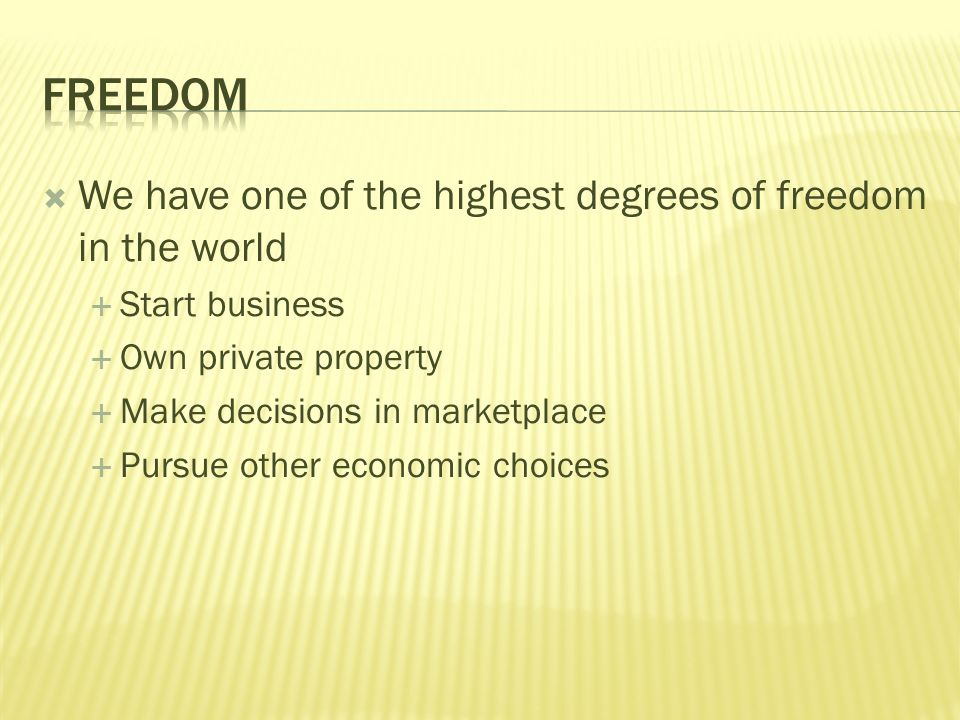 FREEDOM

We have one of the highest degrees of freedom in the world

Start business

Own private property

Make decisions in marketplace

Pursue other economic choices